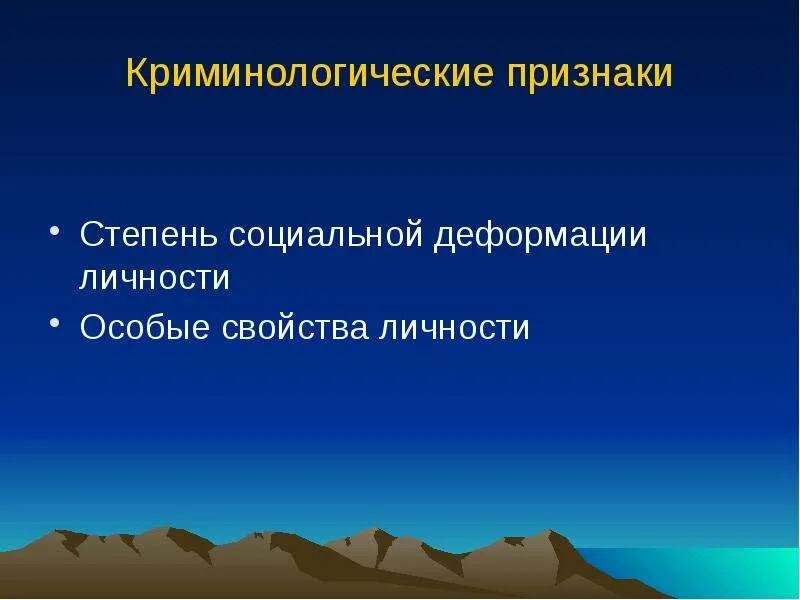 Криминологические признаки

• Степень социальной деформации личности
• Особые свойства личности